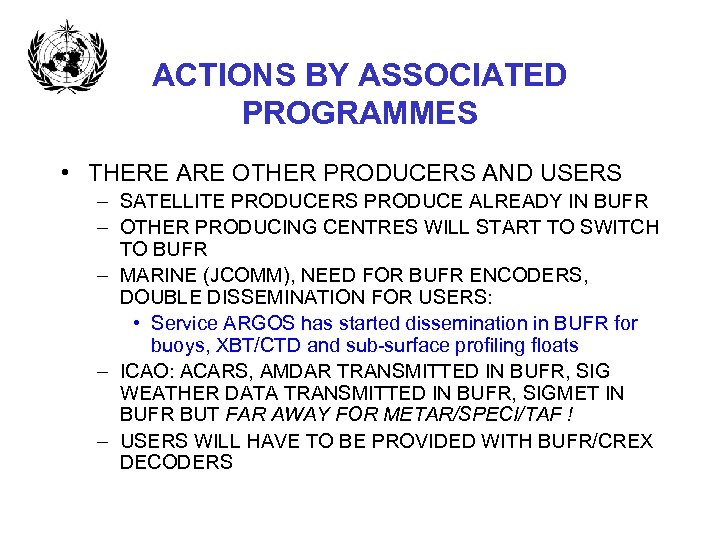 ACTIONS BY ASSOCIATED PROGRAMMES

• THERE ARE OTHER PRODUCERS AND USERS
– SATELLITE PRODUCERS PRODUCE ALREADY IN BUFR
– OTHER PRODUCING CENTRES WILL START TO SWITCH TO BUFR
– MARINE (JCOMM), NEED FOR BUFR ENCODERS, DOUBLE DISSEMINATION FOR USERS:
• Service ARGOS has started dissemination in BUFR for buoys, XBT/CTD and sub-surface profiling floats
– ICAO: ACARS, AMDAR TRANSMITTED IN BUFR, SIG WEATHER DATA TRANSMITTED IN BUFR, SIGMET IN BUFR BUT FAR AWAY FOR METAR/SPECI/TAF !
– USERS WILL HAVE TO BE PROVIDED WITH BUFR/CREX DECODERS